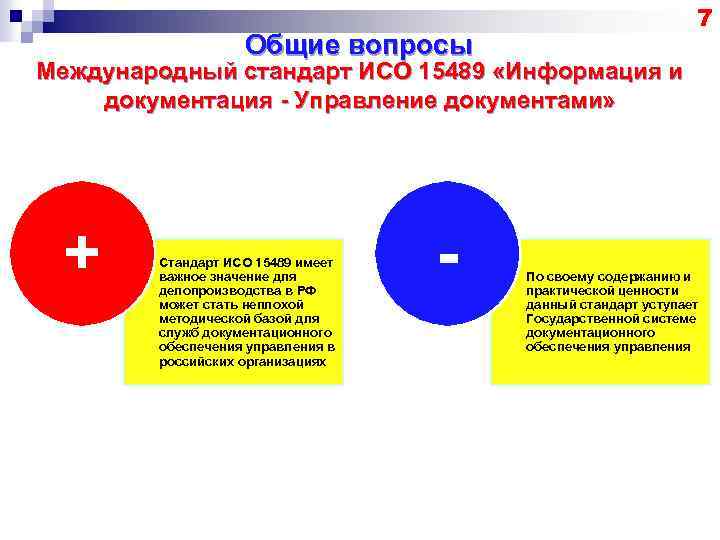 7

Общие вопросы

Международный стандарт ИСО 15489 «Информация и документация - Управление документами»

+

Стандарт ИСО 15489 имеет важное значение для делопроизводства в РФ может стать неплохой методической базой для служб документационного обеспечения управления в российских организациях

-

По своему содержанию и практической ценности данный стандарт уступает Государственной системе документационного обеспечения управления